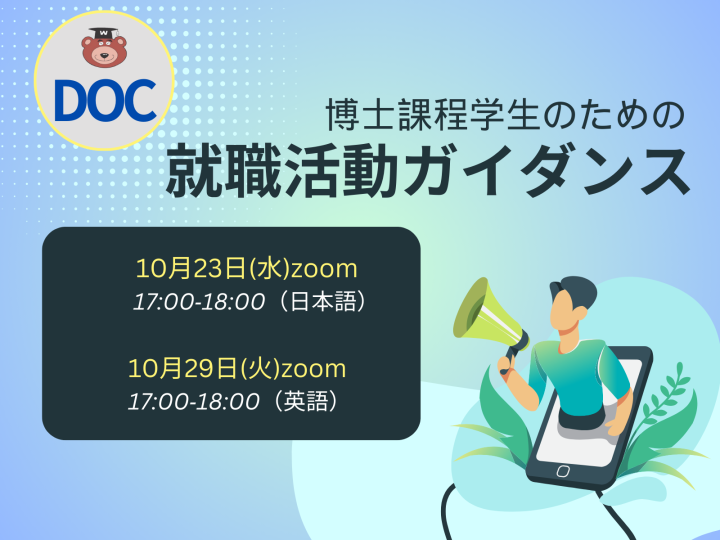 W
DOC

博士課程学生のための
就職活動ガイダンス

10月23日(水)zoom
17:00-18:00（日本語）

10月29日(火)zoom
17:00-18:00（英語）